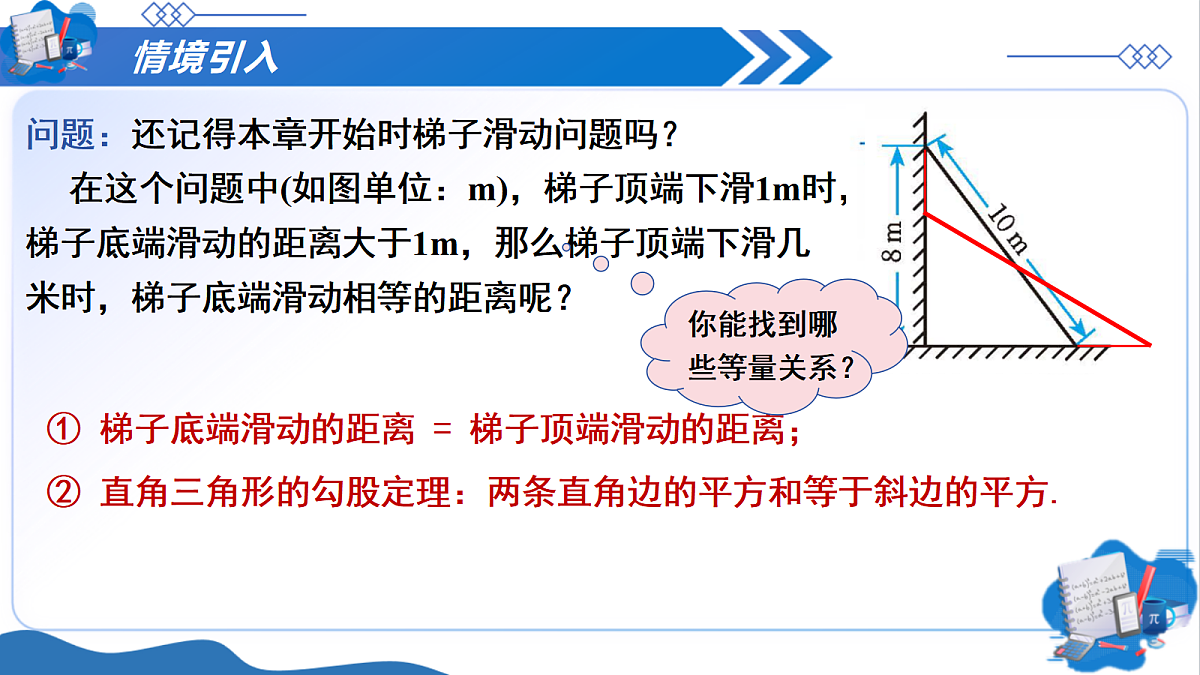 情境引入

问题：还记得本章开始时梯子滑动问题吗？

在这个问题中(如图单位：m)，梯子顶端下滑1m时，梯子底端滑动的距离大于1m，那么梯子顶端下滑几米时，梯子底端滑动相等的距离呢？

你能找到哪些等量关系？

8 m

10 m

① 梯子底端滑动的距离 = 梯子顶端滑动的距离；

② 直角三角形的勾股定理：两条直角边的平方和等于斜边的平方.